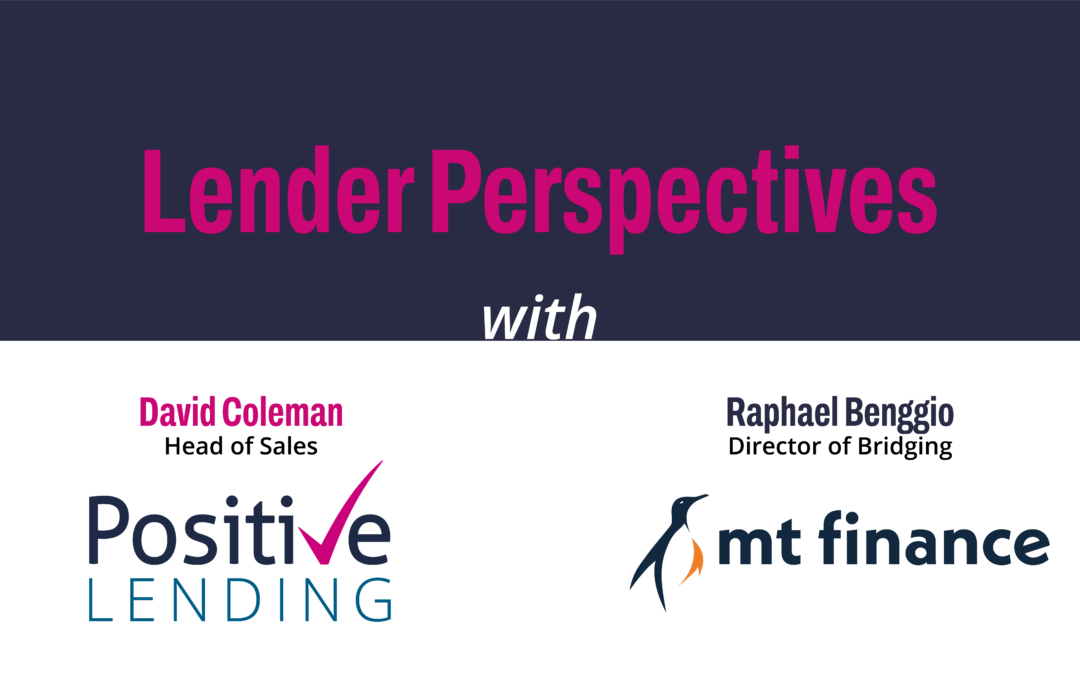 Lender Perspectives

with

David Coleman
Head of Sales

Positive
LENDING

Raphael Benggio
Director of Bridging

mt finance